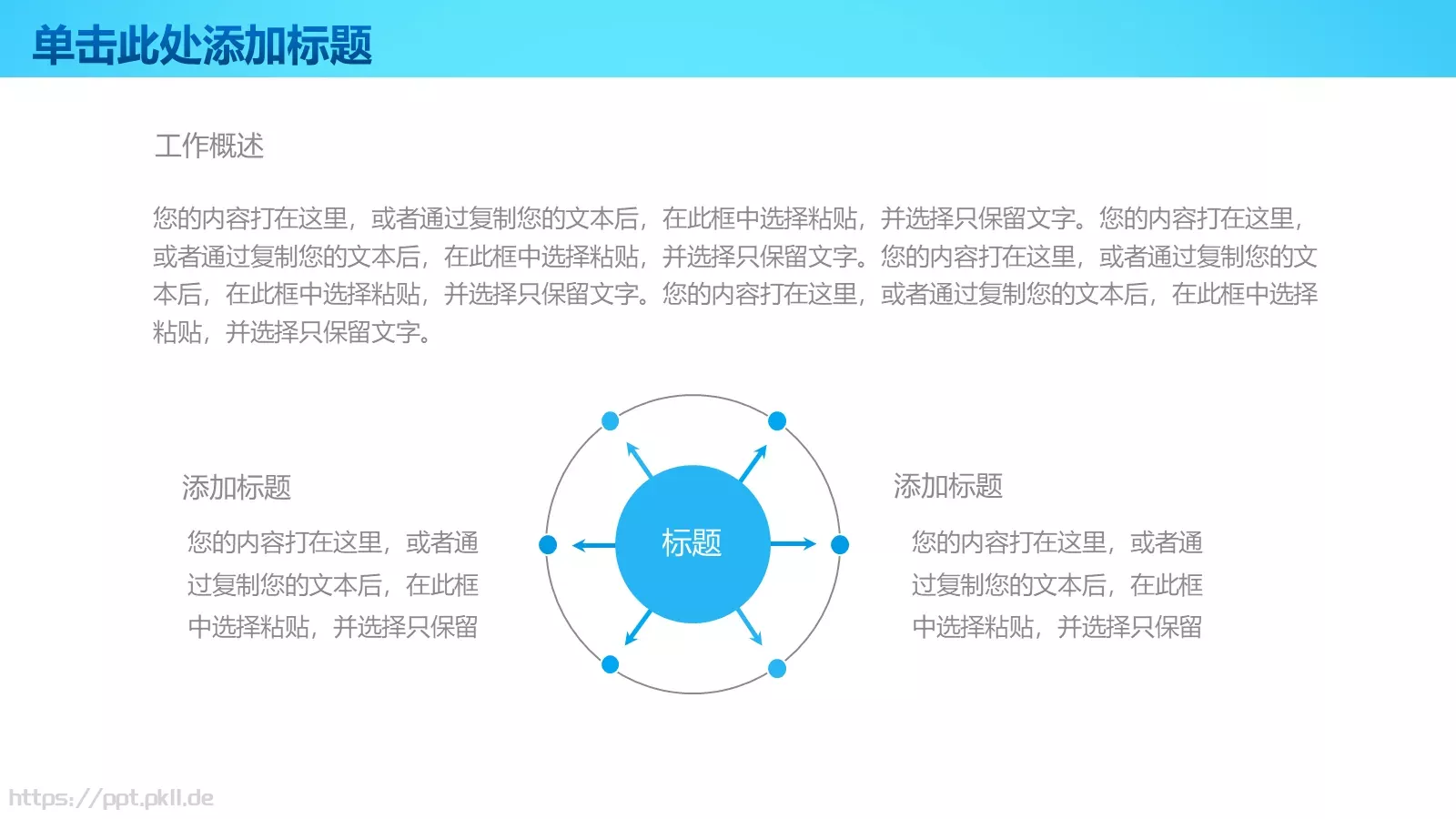 单击此处添加标题

工作概述

您的内容打在这里，或者通过复制您的文本后，在此框中选择粘贴，并选择只保留文字。您的内容打在这里，或者通过复制您的文本后，在此框中选择粘贴，并选择只保留文字。您的内容打在这里，或者通过复制您的文本后，在此框中选择粘贴，并选择只保留文字。您的内容打在这里，或者通过复制您的文本后，在此框中选择粘贴，并选择只保留文字。

添加标题

您的内容打在这里，或者通过复制您的文本后，在此框中选择粘贴，并选择只保留

标题

添加标题

您的内容打在这里，或者通过复制您的文本后，在此框中选择粘贴，并选择只保留

https://ppt.pkll.de